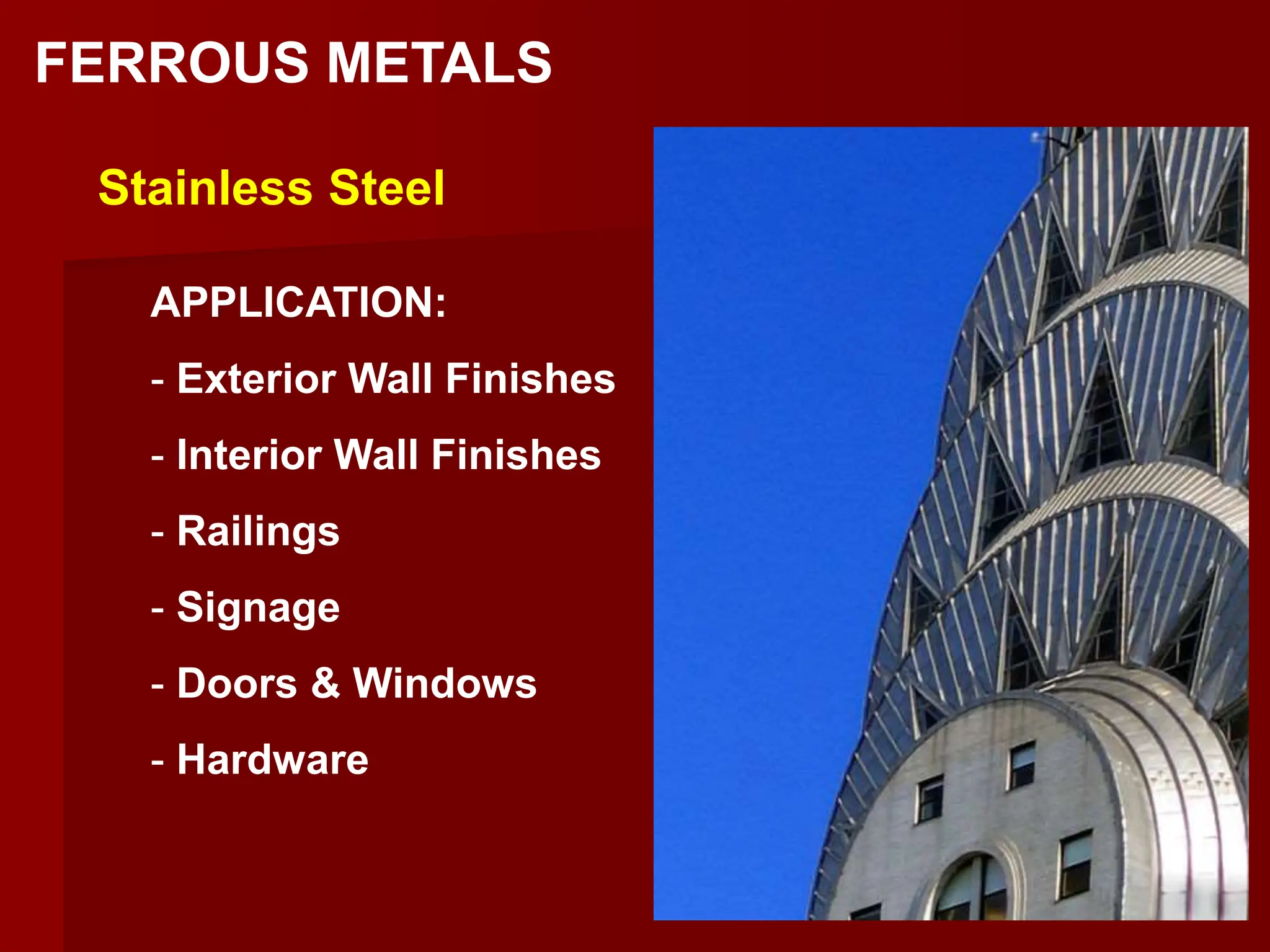 FERROUS METALS

Stainless Steel

APPLICATION:

- Exterior Wall Finishes

- Interior Wall Finishes

- Railings

- Signage

- Doors & Windows

- Hardware